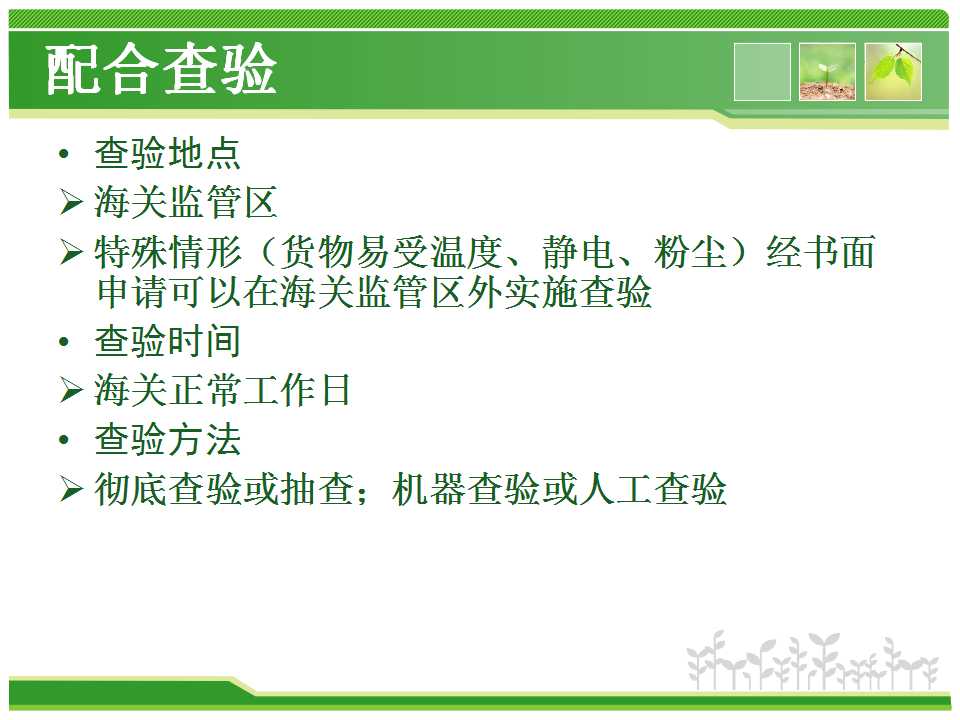 配合查验

• 查验地点

➢ 海关监管区

➢ 特殊情形（货物易受温度、静电、粉尘）经书面申请可以在海关监管区外实施查验

• 查验时间

➢ 海关正常工作日

• 查验方法

➢ 彻底查验或抽查；机器查验或人工查验